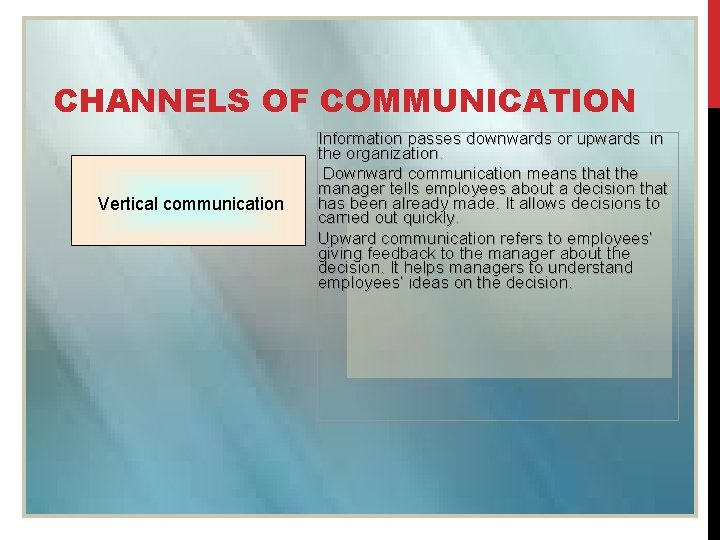 CHANNELS OF COMMUNICATION

Vertical communication

Information passes downwards or upwards in the organization.

Downward communication means that the manager tells employees about a decision that has been already made. It allows decisions to carried out quickly.

Upward communication refers to employees' giving feedback to the manager about the decision. It helps managers to understand employees' ideas on the decision.